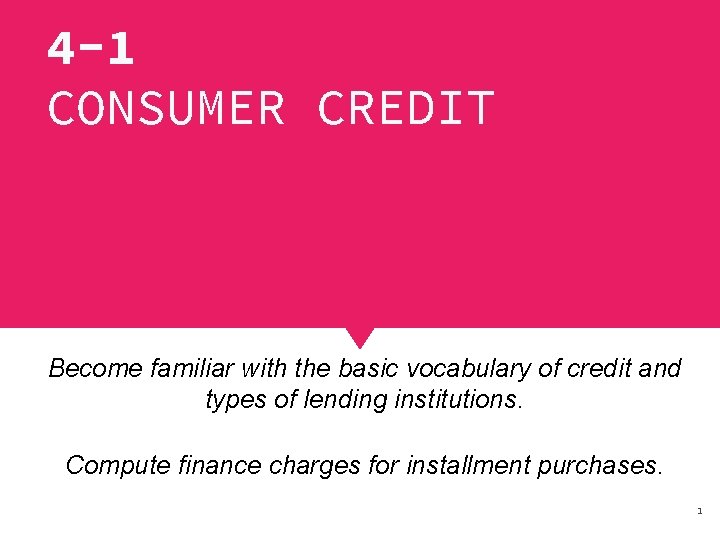 4-1
CONSUMER CREDIT

Become familiar with the basic vocabulary of credit and types of lending institutions.

Compute finance charges for installment purchases.

1